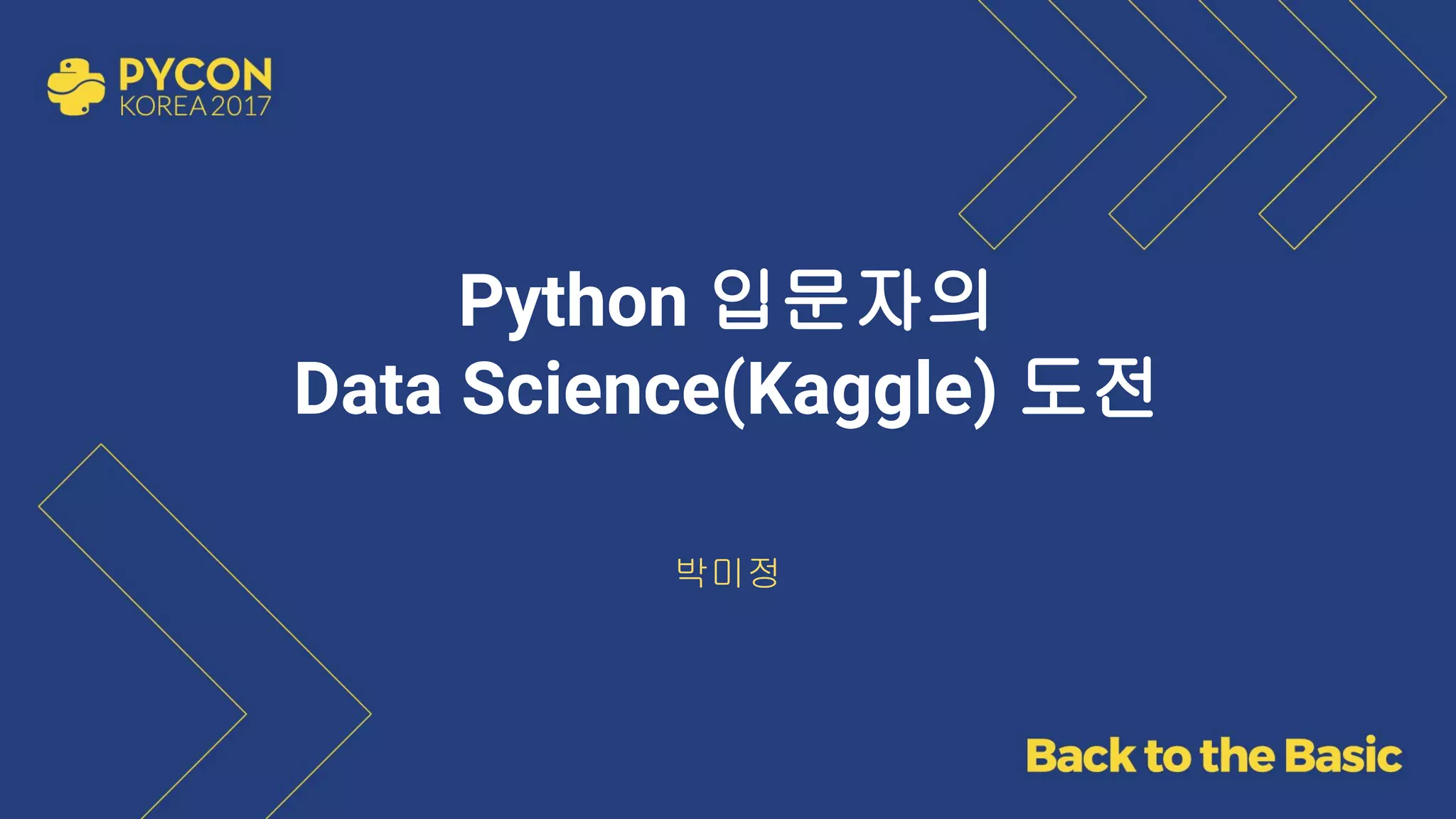 PYCON
KOREA 2017

Python 입문자의
Data Science(Kaggle) 도전

박미정

Back to the Basic